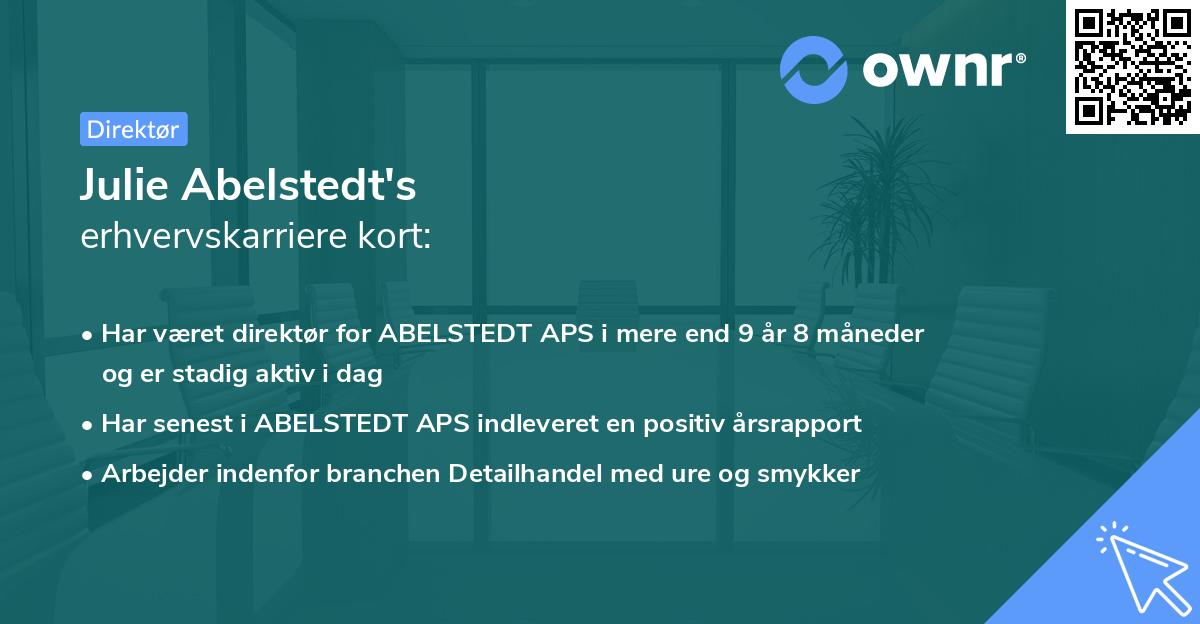 ownr®

Direktør

Julie Abelstedt's
erhvervskarriere kort:

• Har været direktør for ABELSTEDT APS i mere end 9 år 8 måneder og er stadig aktiv i dag

• Har senest i ABELSTEDT APS indleveret en positiv årsrapport

• Arbejder indenfor branchen Detailhandel med ure og smykker